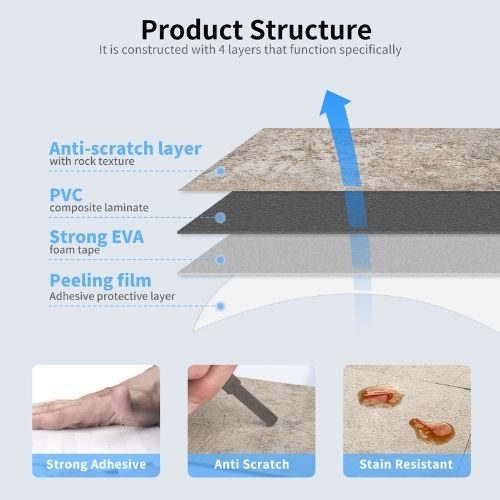 Product Structure
It is constructed with 4 layers that function specifically

Anti-scratch layer
with rock texture

PVC
composite laminate

Strong EVA
foam tape

Peeling film
Adhesive protective layer

Strong Adhesive

Anti Scratch

Stain Resistant